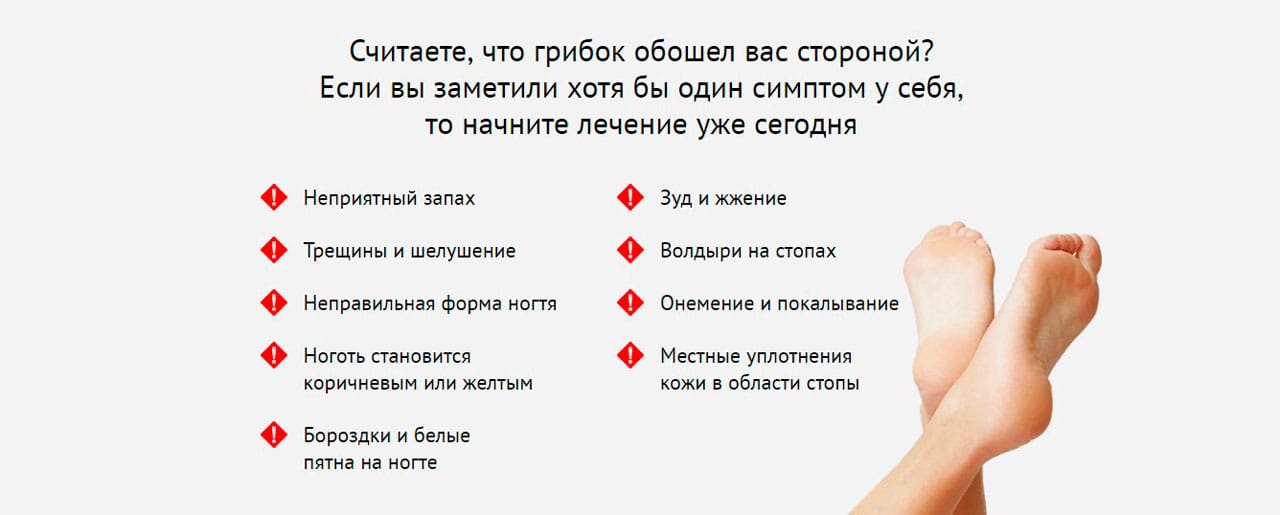 Считаете, что грибок обошел вас стороной? Если вы заметили хотя бы один симптом у себя, то начните лечение уже сегодня

Неприятный запах

Трещины и шелушение

Неправильная форма ногтя

Ноготь становится коричневым или желтым

Бороздки и белые пятна на ногте

Зуд и жжение

Волдыри на стопах

Онемение и покалывание

Местные уплотнения кожи в области стопы